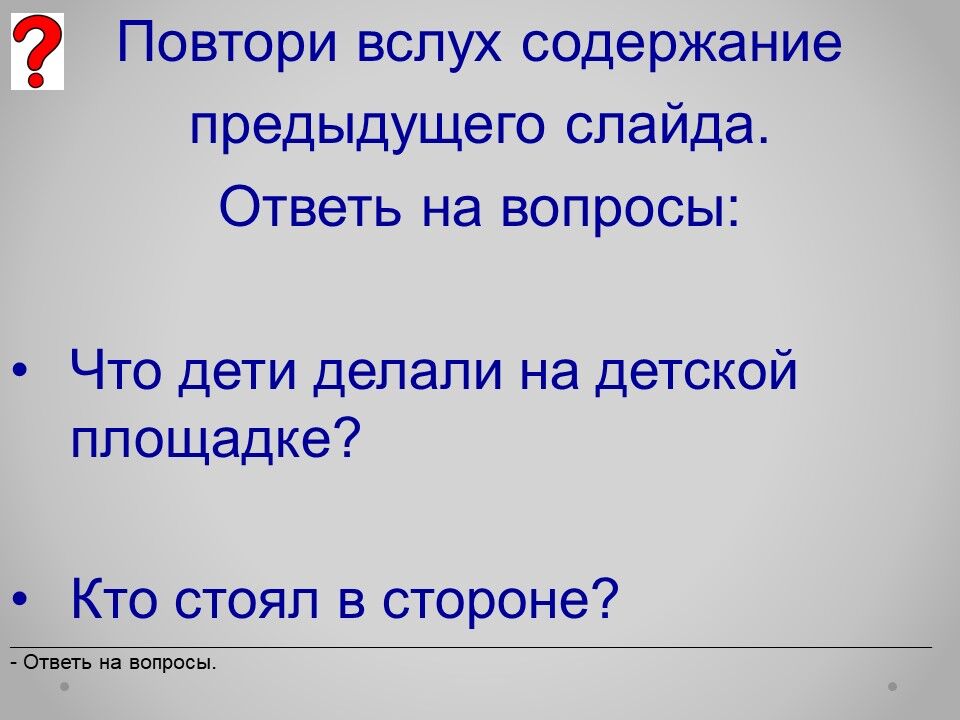 ?

Повтори вслух содержание предыдущего слайда.
Ответь на вопросы:

• Что дети делали на детской площадке?

• Кто стоял в стороне?

- Ответь на вопросы.